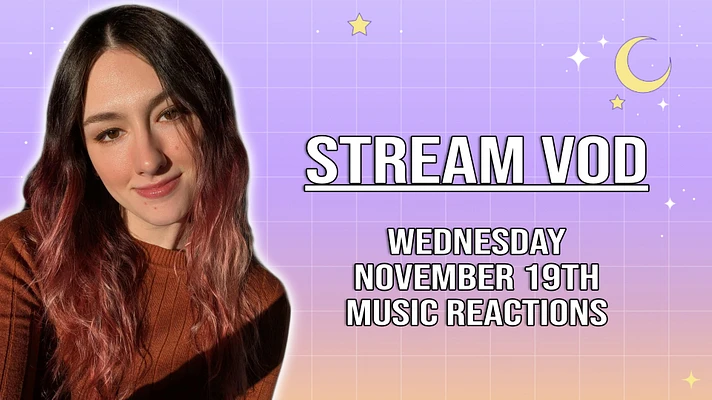 STREAM VOD

WEDNESDAY
NOVEMBER 19TH
MUSIC REACTIONS